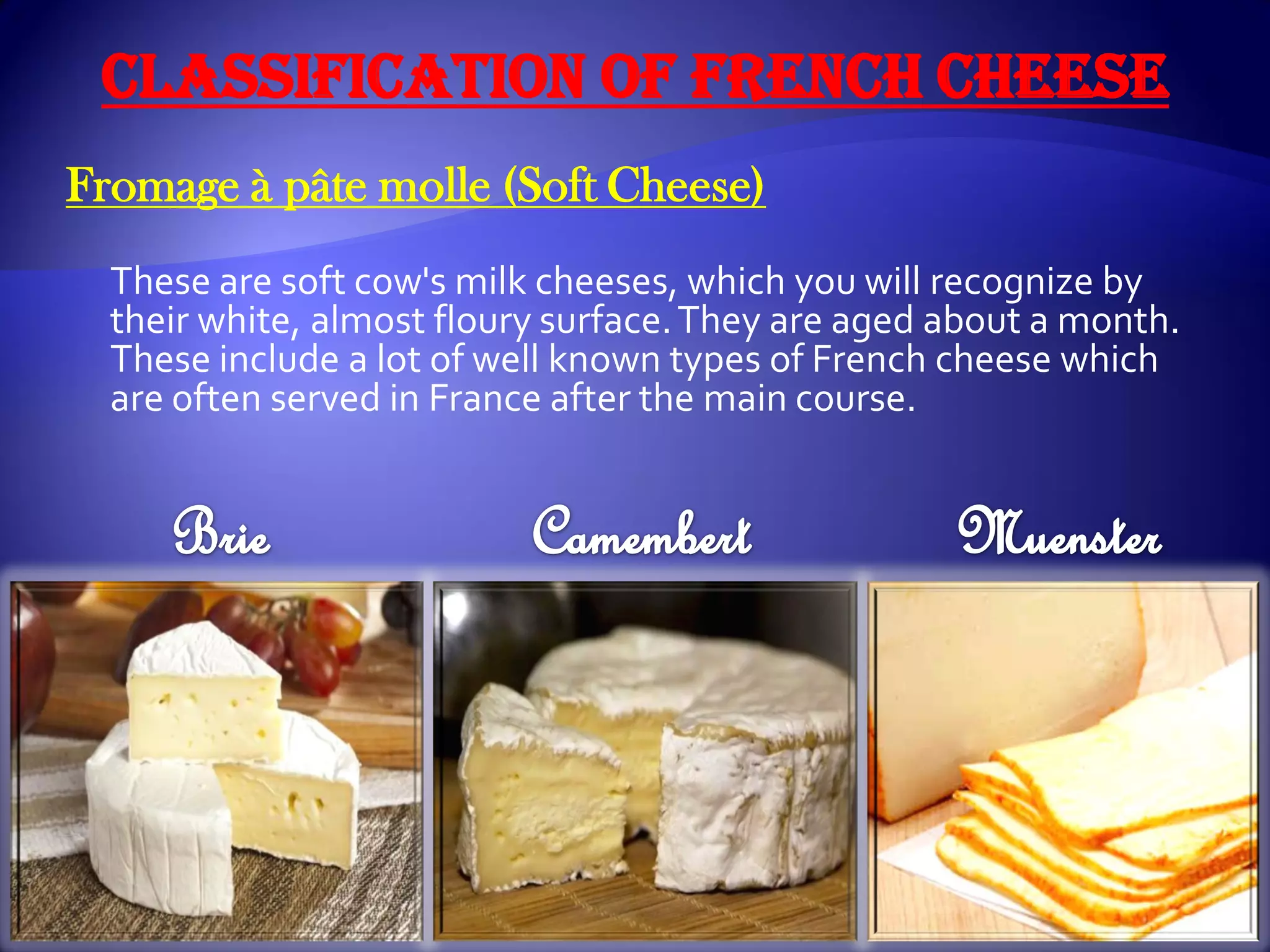 CLASSIFICATION OF FRENCH CHEESE

Fromage à pâte molle (Soft Cheese)

These are soft cow's milk cheeses, which you will recognize by their white, almost floury surface. They are aged about a month. These include a lot of well known types of French cheese which are often served in France after the main course.

Brie

Camembert

Muenster